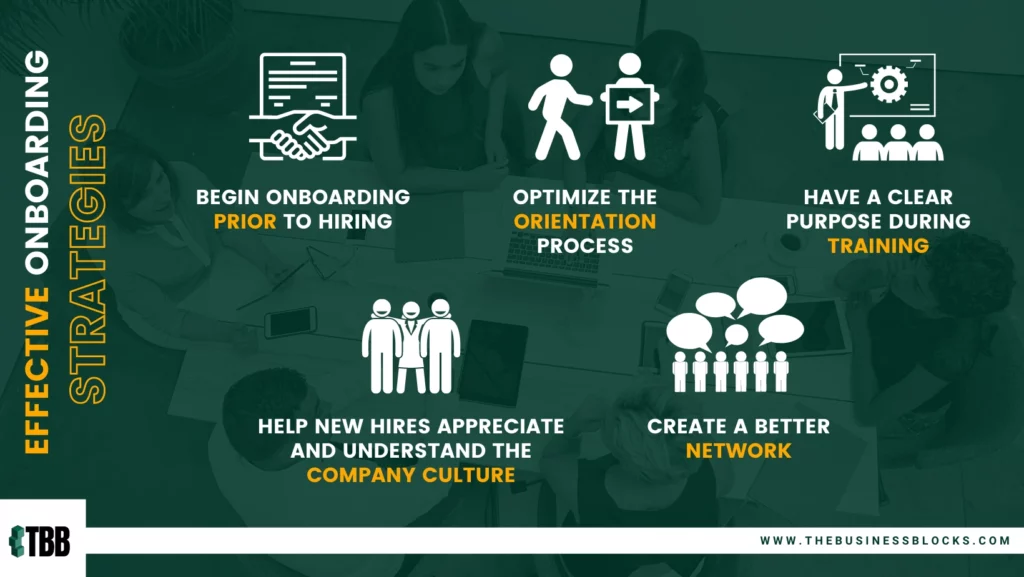 EFFECTIVE ONBOARDING STRATEGIES

BEGIN ONBOARDING PRIOR TO HIRING

OPTIMIZE THE ORIENTATION PROCESS

HAVE A CLEAR PURPOSE DURING TRAINING

HELP NEW HIRES APPRECIATE AND UNDERSTAND THE COMPANY CULTURE

CREATE A BETTER NETWORK

TBB

WWW.THEBUSINESSBLOCKS.COM